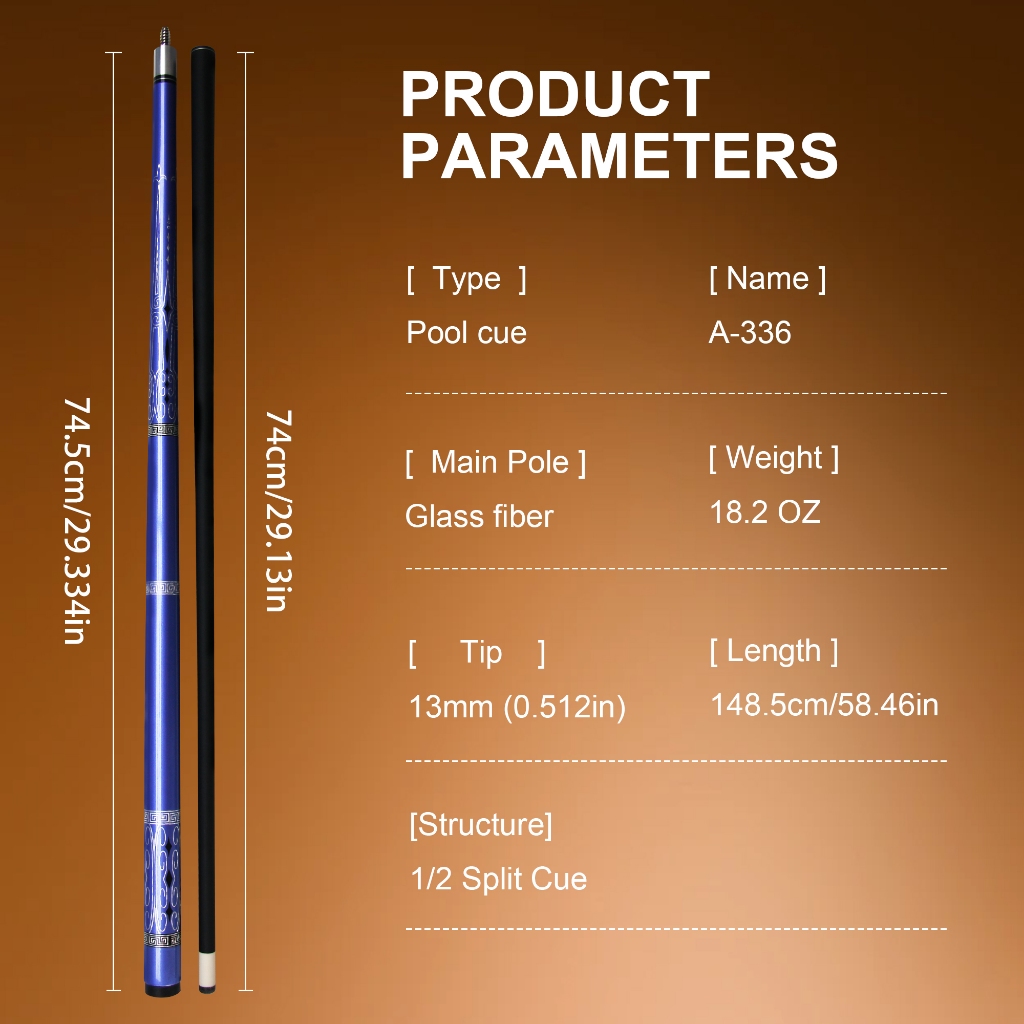 74.5cm/29.334in

74cm/29.13in

PRODUCT PARAMETERS

[ Type ]
Pool cue

[ Name ]
A-336

[ Main Pole ]
Glass fiber

[ Weight ]
18.2 OZ

[ Tip ]
13mm (0.512in)

[ Length ]
148.5cm/58.46in

[Structure]
1/2 Split Cue